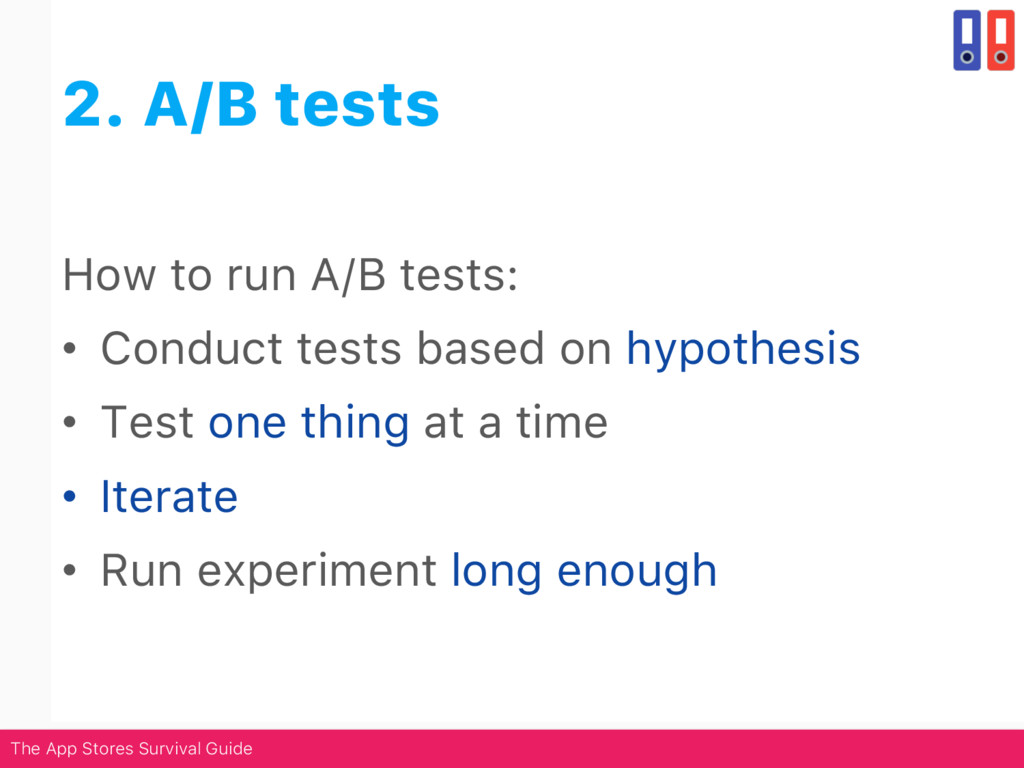 2. A/B tests

How to run A/B tests:

• Conduct tests based on hypothesis

• Test one thing at a time

• Iterate

• Run experiment long enough

The App Stores Survival Guide